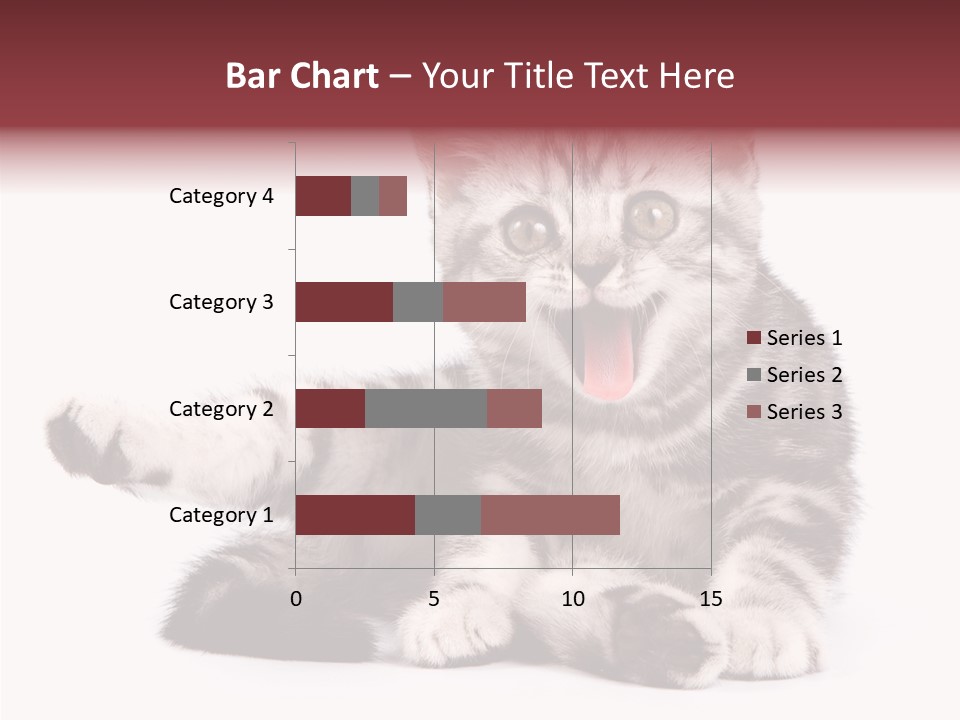 Bar Chart – Your Title Text Here

Category 4
Category 3
Category 2
Category 1

0
5
10
15

Series 1
Series 2
Series 3